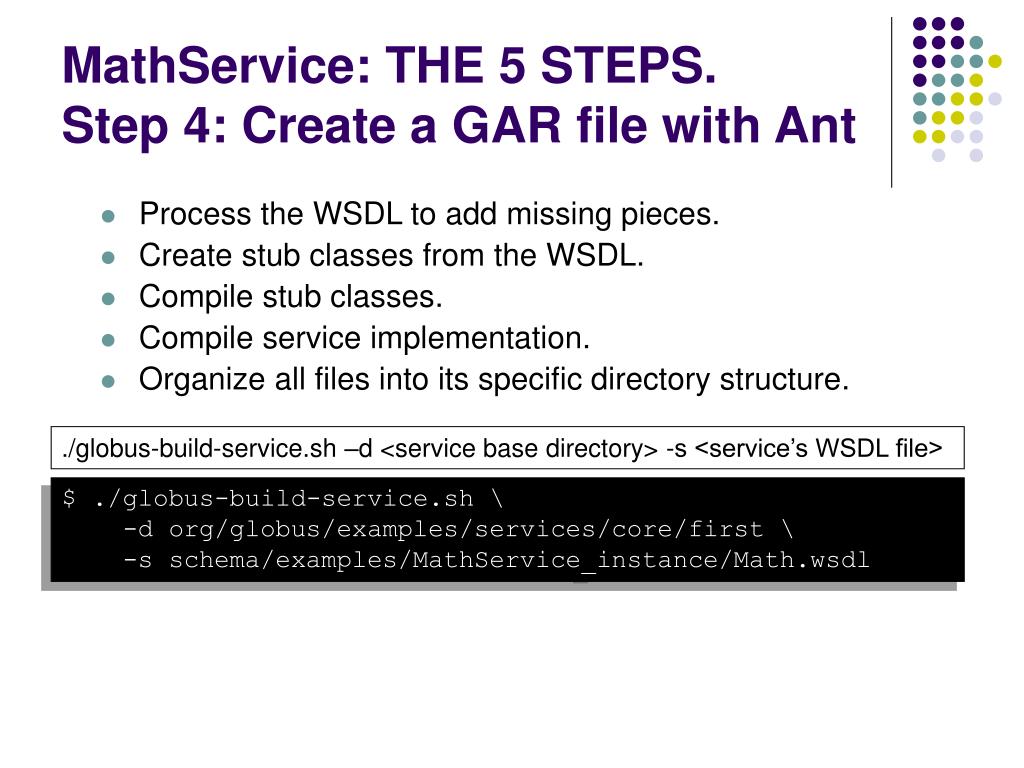 MathService: THE 5 STEPS.
Step 4: Create a GAR file with Ant

- Process the WSDL to add missing pieces.
- Create stub classes from the WSDL.
- Compile stub classes.
- Compile service implementation.
- Organize all files into its specific directory structure.

./globus-build-service.sh –d <service base directory> -s <service’s WSDL file>

$ ./globus-build-service.sh \
    -d org/globus/examples/services/core/first \
    -s schema/examples/MathService_instance/Math.wsdl